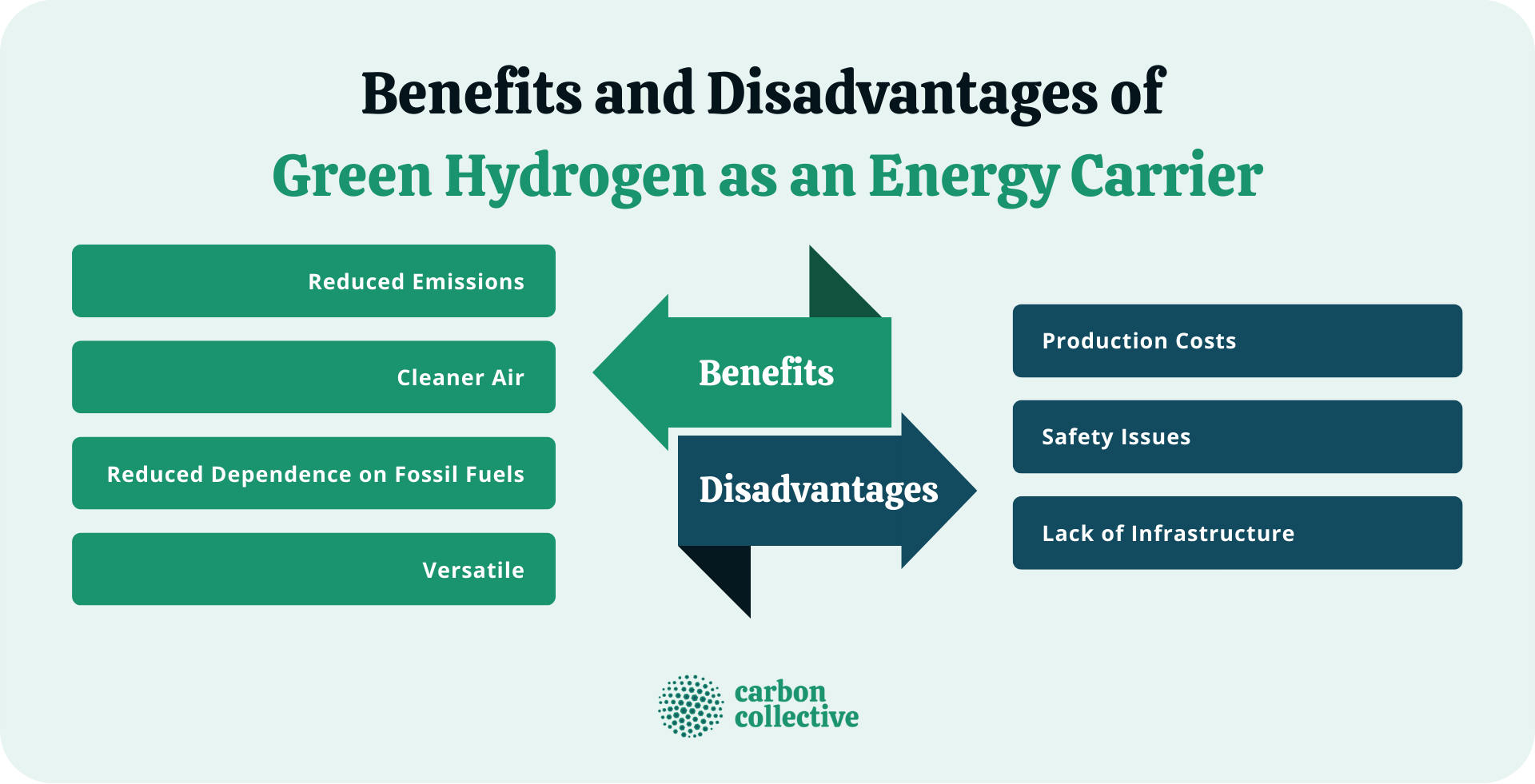 Benefits and Disadvantages of
Green Hydrogen as an Energy Carrier

Reduced Emissions

Cleaner Air

Reduced Dependence on Fossil Fuels

Versatile

Benefits

Disadvantages

Production Costs

Safety Issues

Lack of Infrastructure

carbon collective